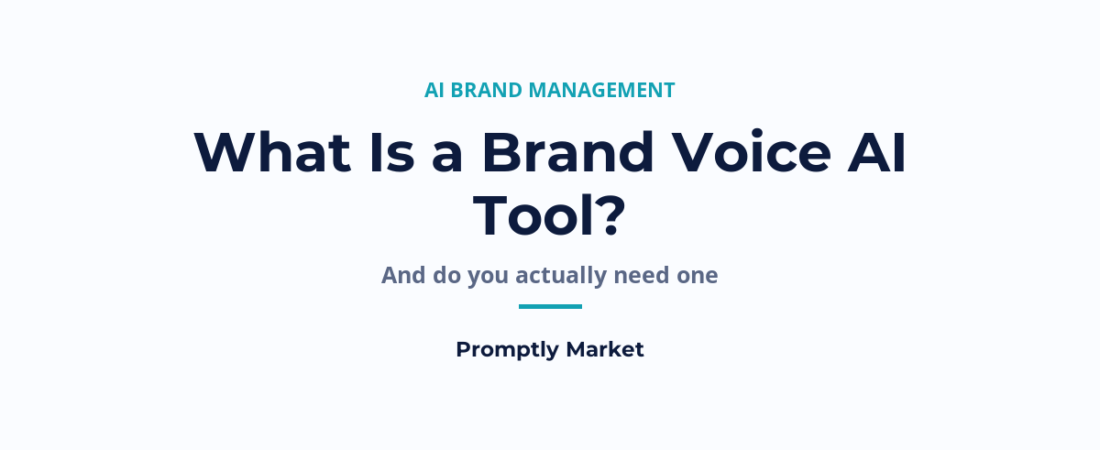 AI BRAND MANAGEMENT

What Is a Brand Voice AI Tool?

And do you actually need one

Promptly Market